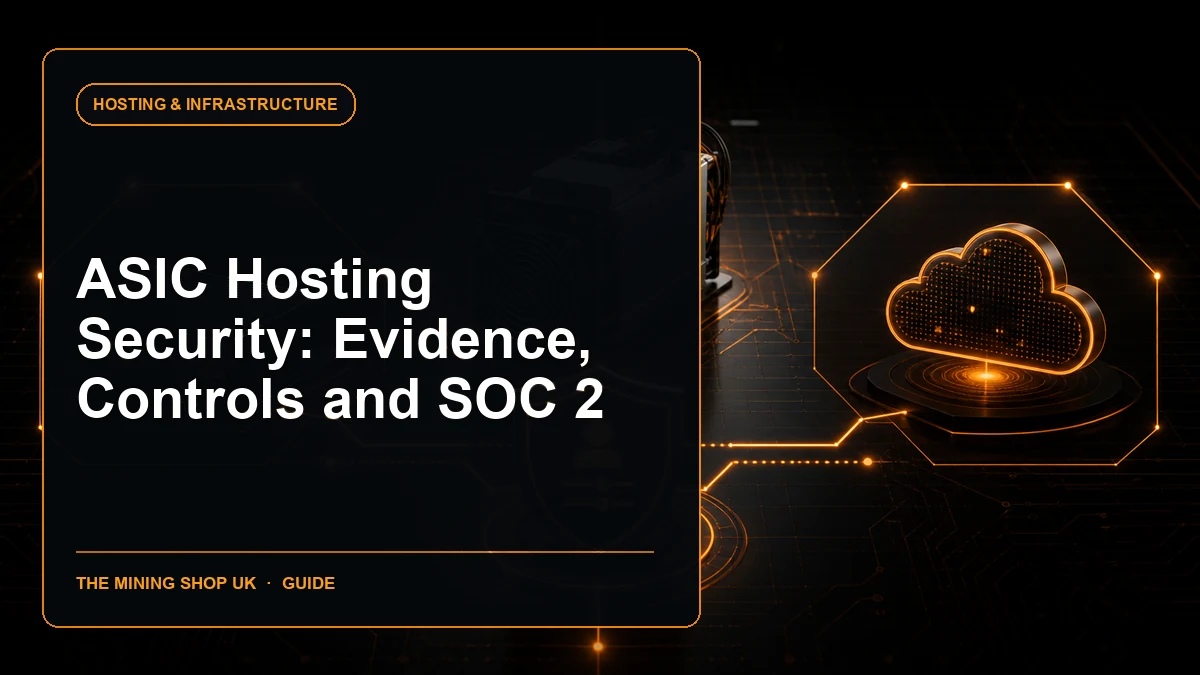 HOSTING & INFRASTRUCTURE

ASIC Hosting Security: Evidence, Controls and SOC 2

THE MINING SHOP UK · GUIDE